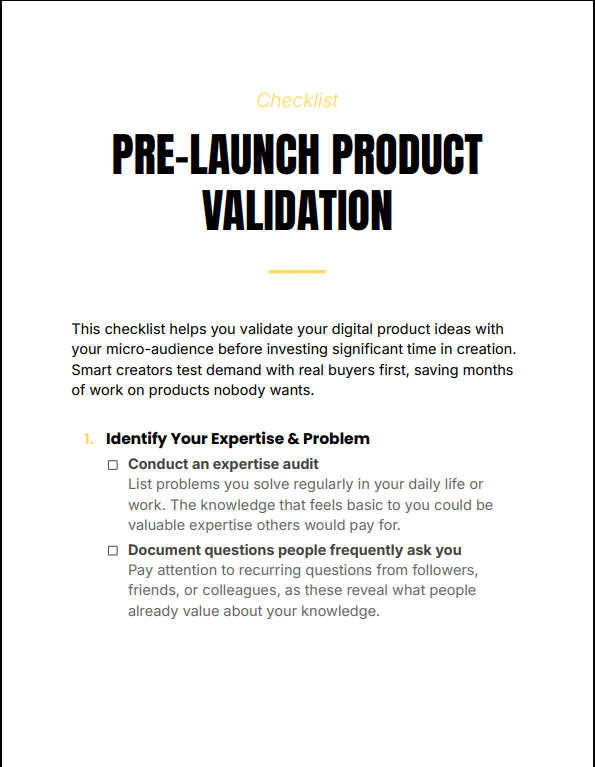 Checklist

PRE-LAUNCH PRODUCT VALIDATION

This checklist helps you validate your digital product ideas with your micro-audience before investing significant time in creation. Smart creators test demand with real buyers first, saving months of work on products nobody wants.

1. Identify Your Expertise & Problem

☐ Conduct an expertise audit
List problems you solve regularly in your daily life or work. The knowledge that feels basic to you could be valuable expertise others would pay for.

☐ Document questions people frequently ask you
Pay attention to recurring questions from followers, friends, or colleagues, as these reveal what people already value about your knowledge.